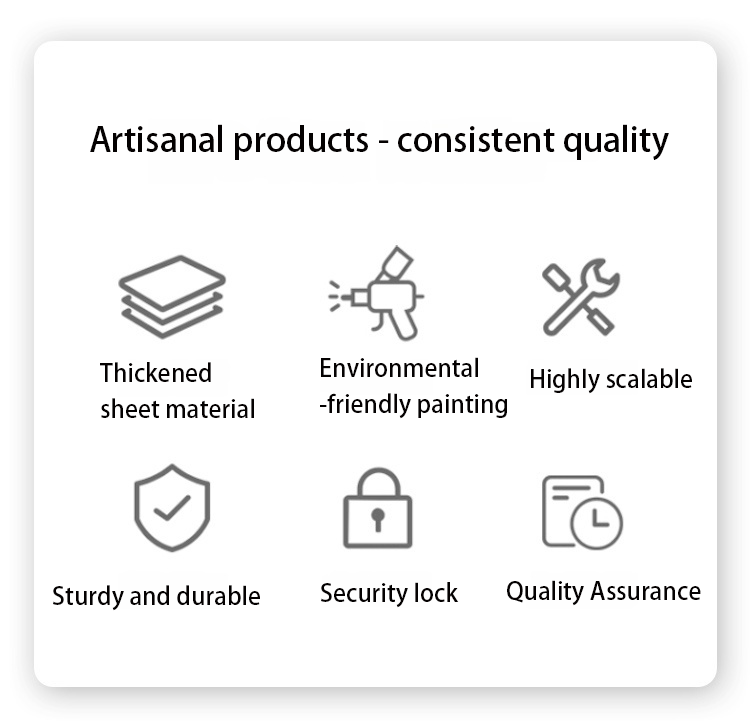 Artisanal products - consistent quality

Thickened sheet material

Environmental -friendly painting

Highly scalable

Sturdy and durable

Security lock

Quality Assurance